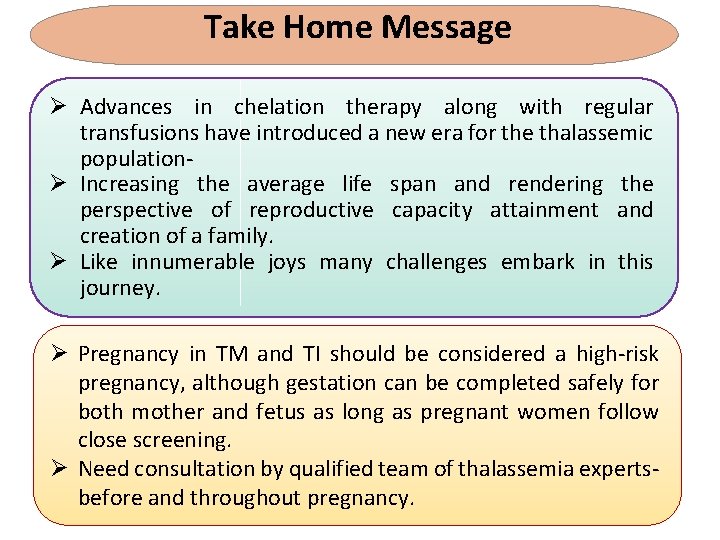 Take Home Message

➢ Advances in chelation therapy along with regular transfusions have introduced a new era for the thalassemic population-

➢ Increasing the average life span and rendering the perspective of reproductive capacity attainment and creation of a family.

➢ Like innumerable joys many challenges embark in this journey.

➢ Pregnancy in TM and TI should be considered a high-risk pregnancy, although gestation can be completed safely for both mother and fetus as long as pregnant women follow close screening.

➢ Need consultation by qualified team of thalassemia experts- before and throughout pregnancy.